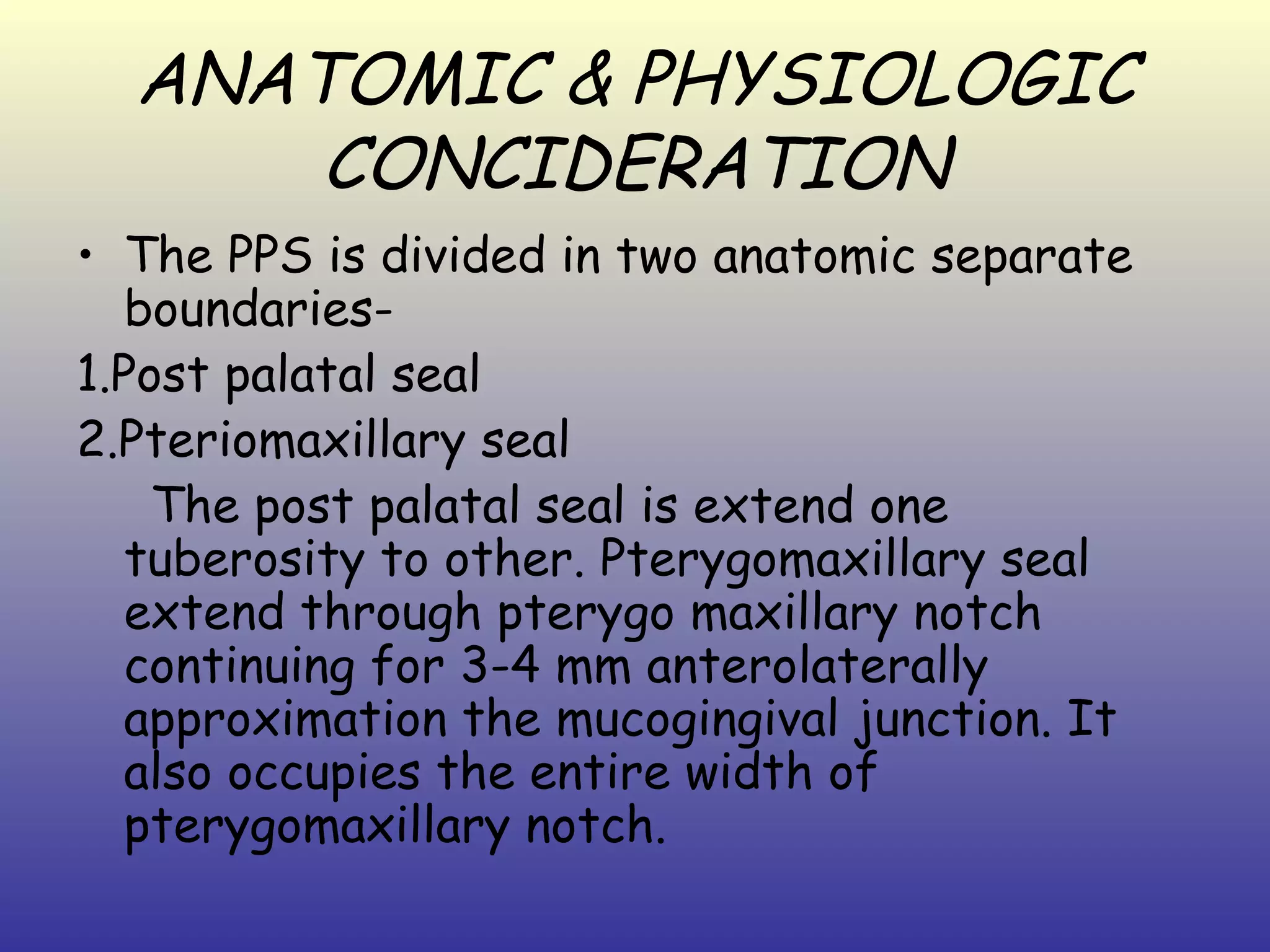 ANATOMIC & PHYSIOLOGIC CONCIDERATION

• The PPS is divided in two anatomic separate boundaries-

1.Post palatal seal

2.Pteriomaxillary seal

The post palatal seal is extend one tuberosity to other. Pterygomaxillary seal extend through pterygo maxillary notch continuing for 3-4 mm anterolaterally approximation the mucogingival junction. It also occupies the entire width of pterygomaxillary notch.